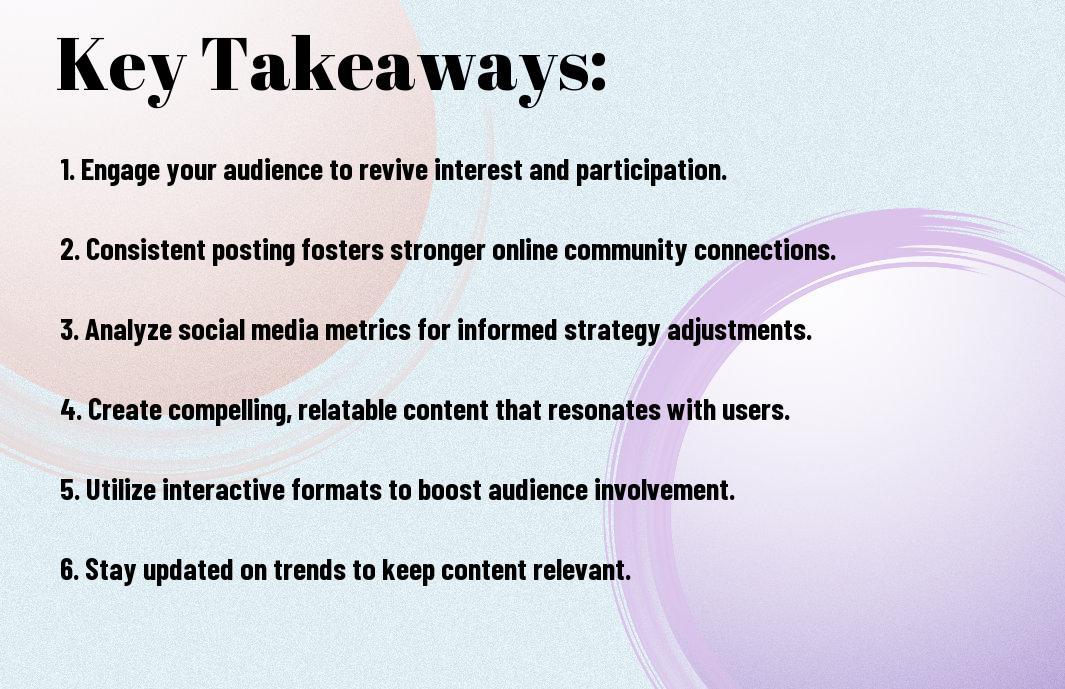 Key Takeaways:

1. Engage your audience to revive interest and participation.

2. Consistent posting fosters stronger online community connections.

3. Analyze social media metrics for informed strategy adjustments.

4. Create compelling, relatable content that resonates with users.

5. Utilize interactive formats to boost audience involvement.

6. Stay updated on trends to keep content relevant.